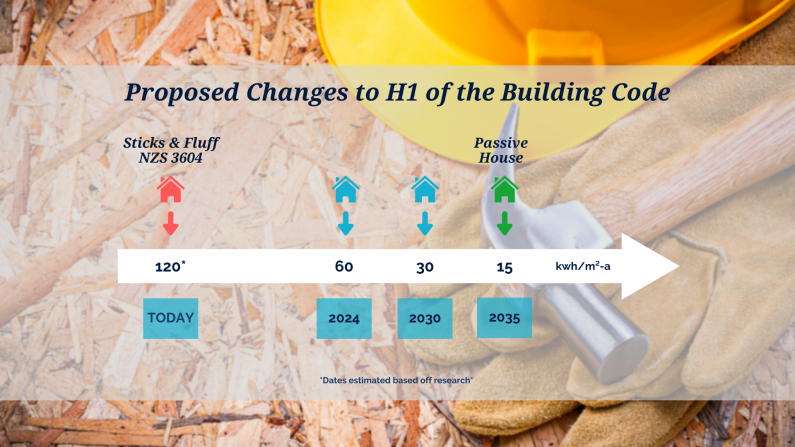 Proposed Changes to H1 of the Building Code

Sticks & Fluff
NZS 3604

Passive
House

120* 60 30 15 kwh/m²-a

TODAY 2024 2030 2035

*Dates estimated based off research*